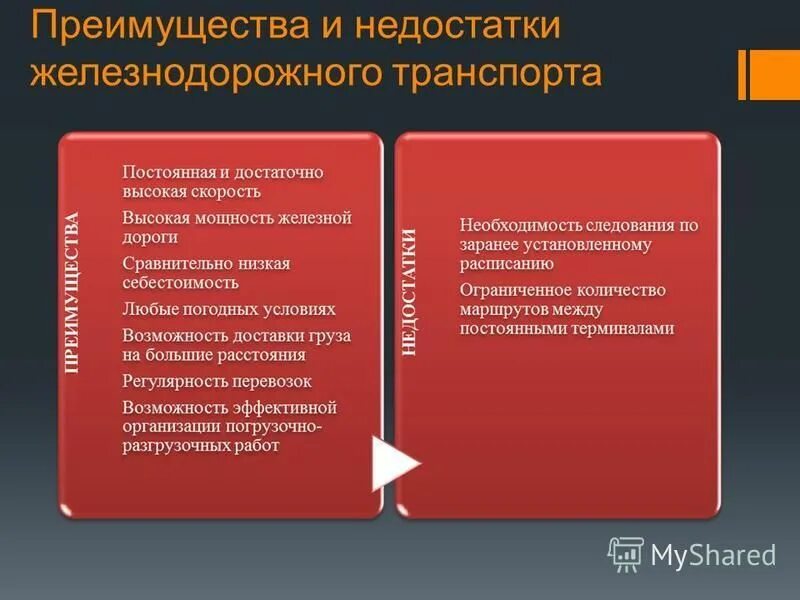 Преимущества и недостатки железнодорожного транспорта

ПРЕИМУЩЕСТВА

Постоянная и достаточно высокая скорость

Высокая мощность железной дороги

Сравнительно низкая себестоимость

Любые погодных условиях

Возможность доставки груза на большие расстояния

Регулярность перевозок

Возможность эффективной организации погрузочно-разгрузочных работ

НЕДОСТАТКИ

Необходимость следования по заранее установленному расписанию

Ограниченное количество маршрутов между постоянными терминалами

MyShared